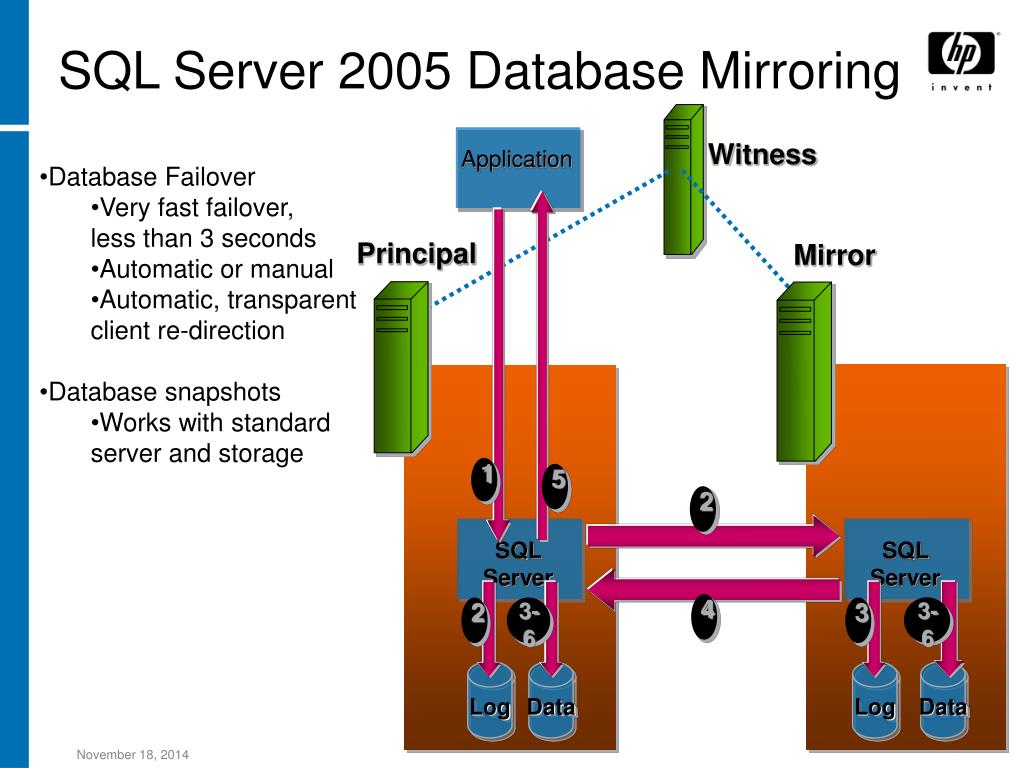 SQL Server 2005 Database Mirroring

hp
invent

•Database Failover
•Very fast failover, less than 3 seconds
•Automatic or manual
•Automatic, transparent client re-direction

•Database snapshots
•Works with standard server and storage

Application

Witness

Principal

Mirror

1

5

2

SQL Server

SQL Server

4

2

3-6

3

3-6

Log

Data

Log

Data

November 18, 2014